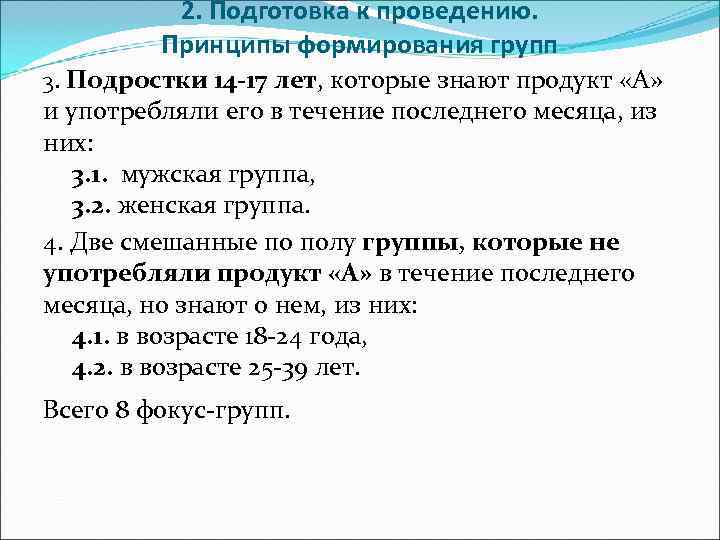 2. Подготовка к проведению.
Принципы формирования групп

3. Подростки 14-17 лет, которые знают продукт «А» и употребляли его в течение последнего месяца, из них:

3.1. мужская группа,

3.2. женская группа.

4. Две смешанные по полу группы, которые не употребляли продукт «А» в течение последнего месяца, но знают о нем, из них:

4.1. в возрасте 18-24 года,

4.2. в возрасте 25-39 лет.

Всего 8 фокус-групп.